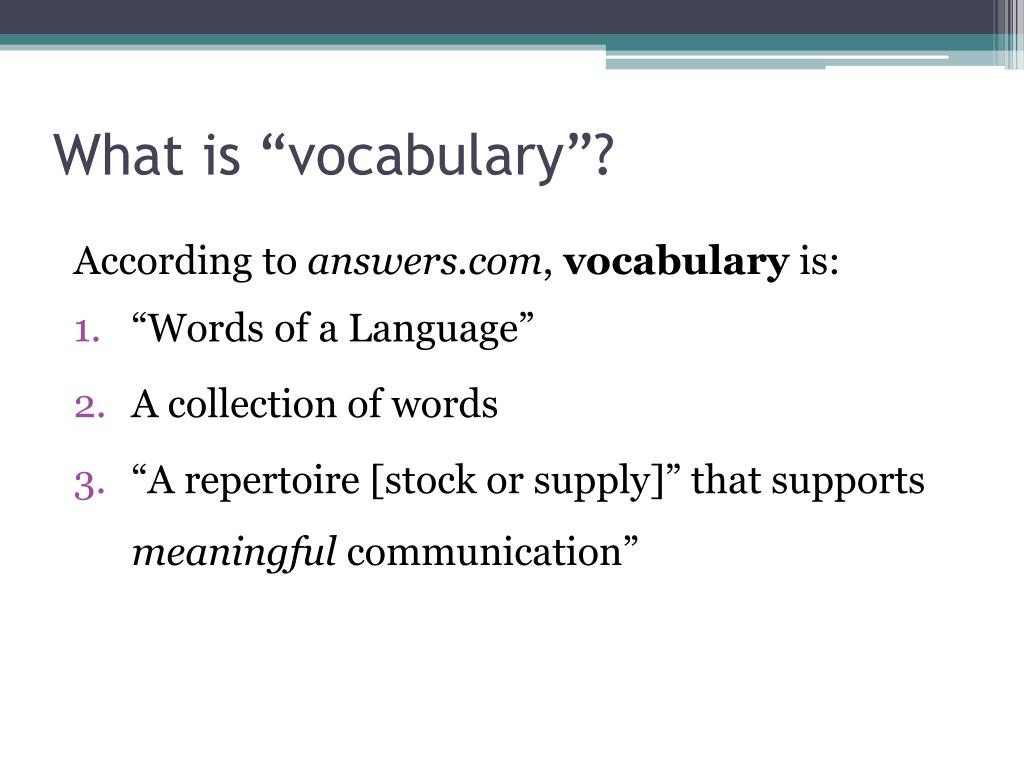 What is “vocabulary”?

According to answers.com, vocabulary is:

1. “Words of a Language”
2. A collection of words
3. “A repertoire [stock or supply]” that supports meaningful communication”